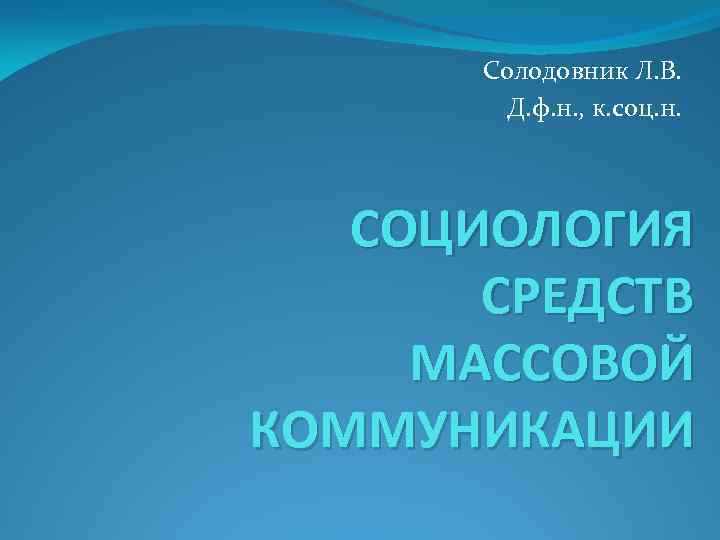 Солодовник Л.В.
Д.ф.н., к.соц.н.

СОЦИОЛОГИЯ СРЕДСТВ МАССОВОЙ КОММУНИКАЦИИ